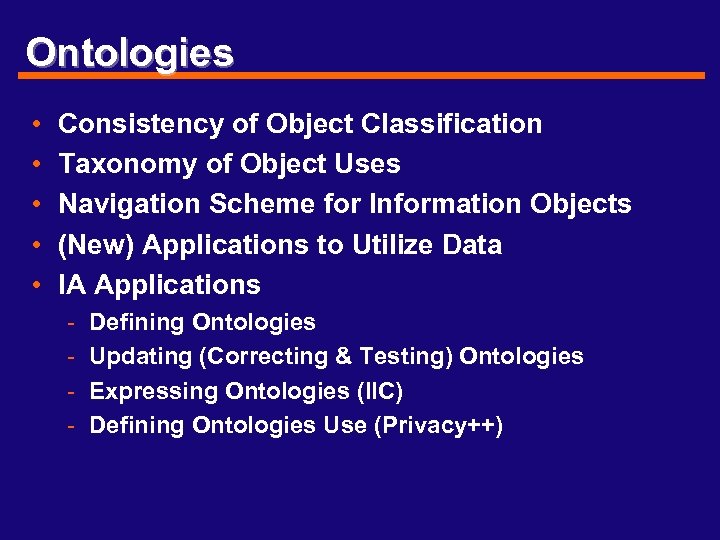 Ontologies

• Consistency of Object Classification
• Taxonomy of Object Uses
• Navigation Scheme for Information Objects
• (New) Applications to Utilize Data
• IA Applications
  - Defining Ontologies
  - Updating (Correcting & Testing) Ontologies
  - Expressing Ontologies (IIC)
  - Defining Ontologies Use (Privacy++)